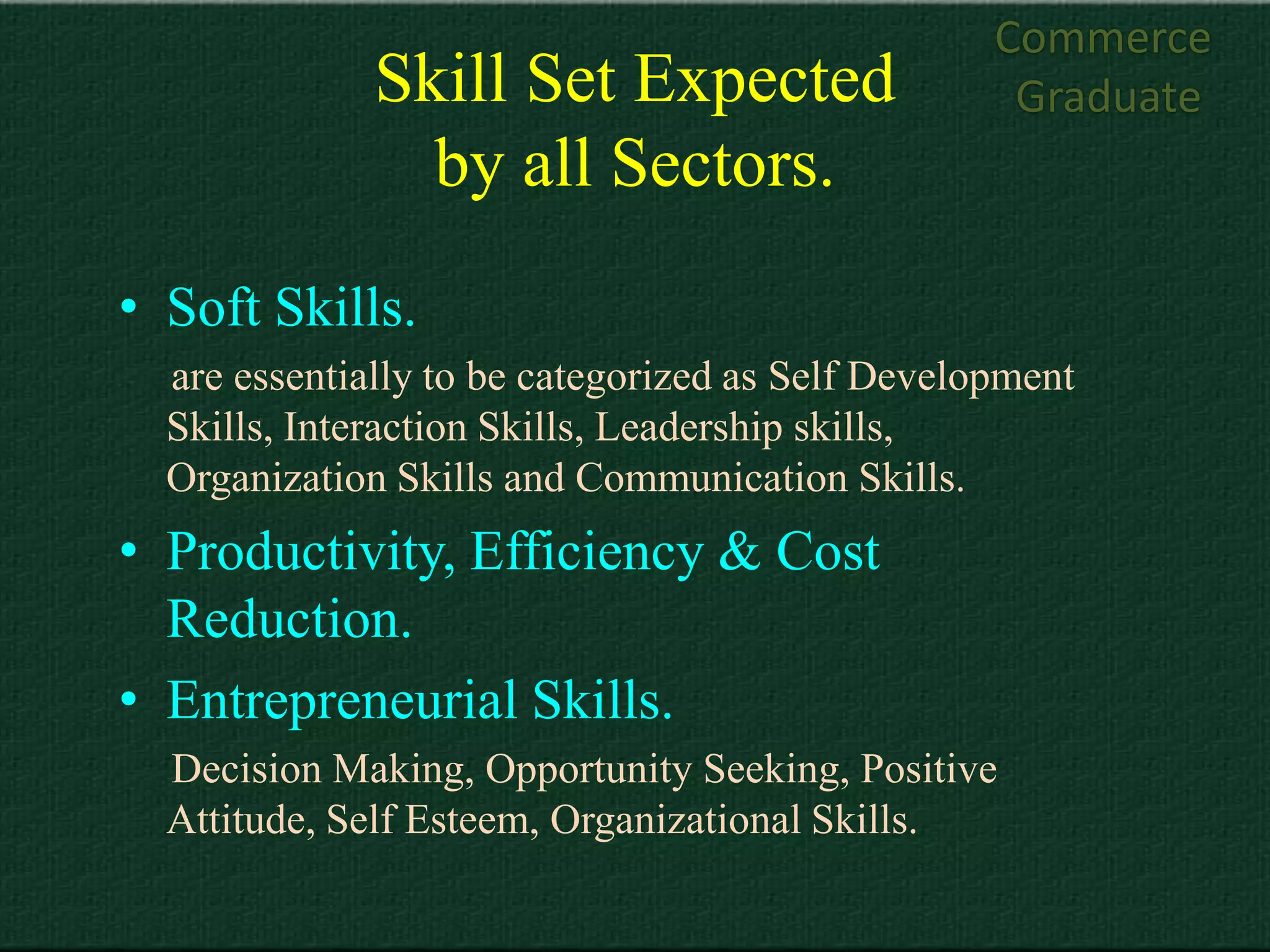 Commerce Graduate

Skill Set Expected by all Sectors.

• Soft Skills.

are essentially to be categorized as Self Development Skills, Interaction Skills, Leadership skills, Organization Skills and Communication Skills.

• Productivity, Efficiency & Cost Reduction.

• Entrepreneurial Skills.

Decision Making, Opportunity Seeking, Positive Attitude, Self Esteem, Organizational Skills.